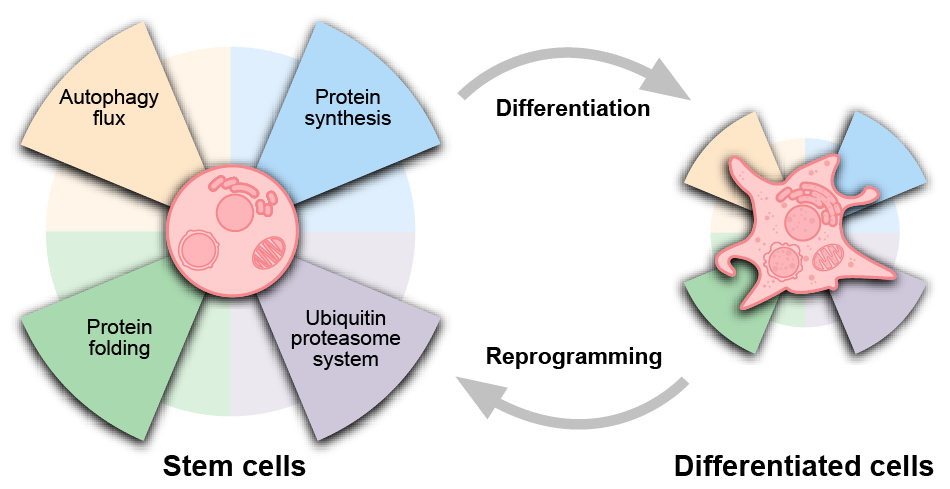 Autophagy flux

Protein synthesis

Protein folding

Ubiquitin proteasome system

Differentiation

Reprogramming

Stem cells

Differentiated cells